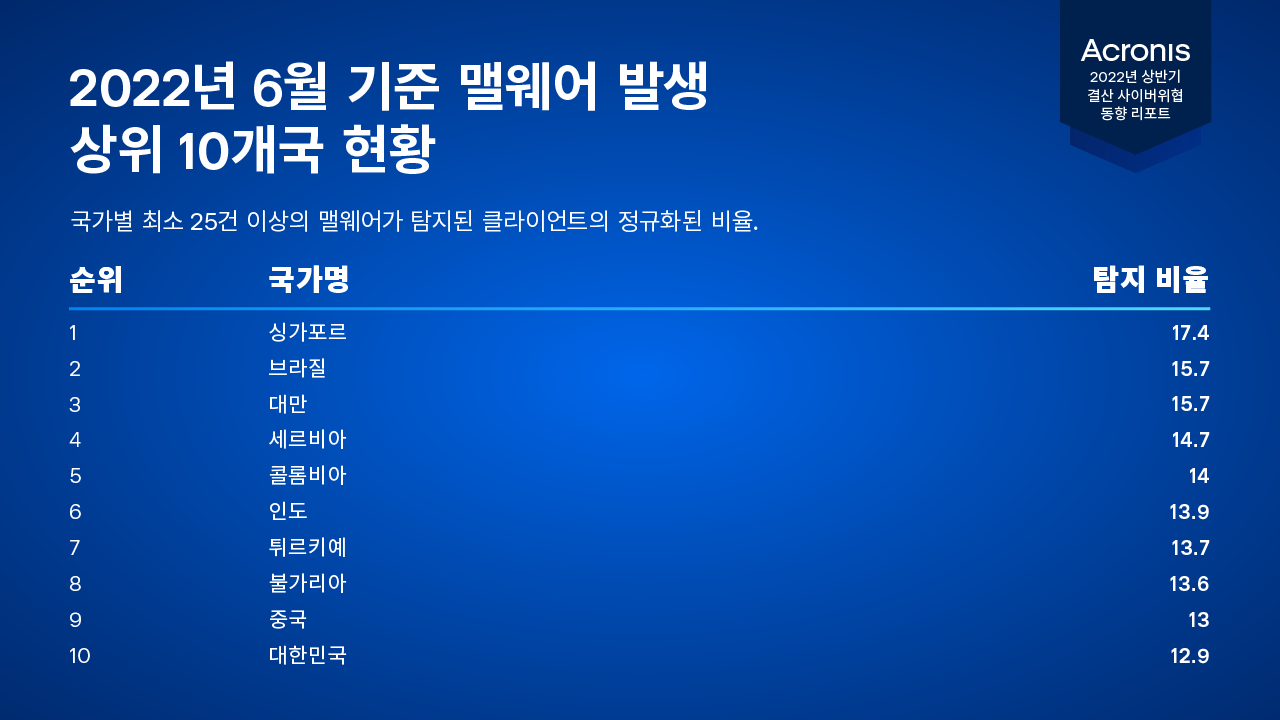 Acronis
2022년 상반기
결산 사이버위협
동향 리포트

2022년 6월 기준 맬웨어 발생 상위 10개국 현황

국가별 최소 25건 이상의 맬웨어가 탐지된 클라이언트의 정규화된 비율.

| 순위 | 국가명 | 탐지 비율 |
|---|---|---|
| 1 | 싱가포르 | 17.4 |
| 2 | 브라질 | 15.7 |
| 3 | 대만 | 15.7 |
| 4 | 세르비아 | 14.7 |
| 5 | 콜롬비아 | 14 |
| 6 | 인도 | 13.9 |
| 7 | 튀르키예 | 13.7 |
| 8 | 불가리아 | 13.6 |
| 9 | 중국 | 13 |
| 10 | 대한민국 | 12.9 |